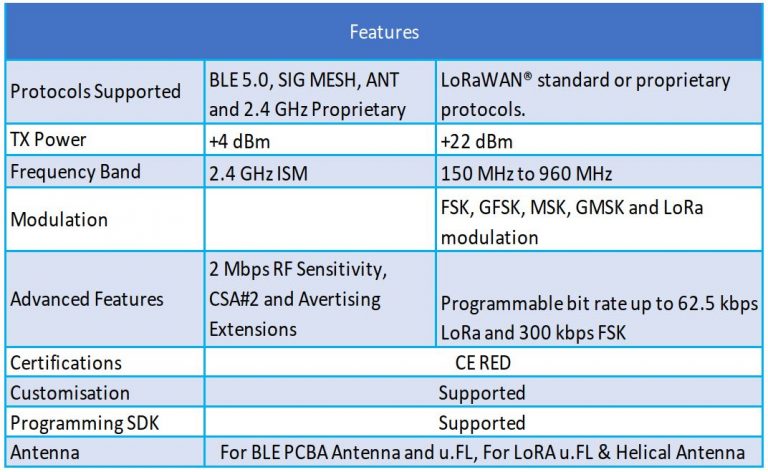 | Features | | |
|---|---|---|
| Protocols Supported | BLE 5.0, SIG MESH, ANT and 2.4 GHz Proprietary | LoRaWAN® standard or proprietary protocols. |
| TX Power | +4 dBm | +22 dBm |
| Frequency Band | 2.4 GHz ISM | 150 MHz to 960 MHz |
| Modulation | | FSK, GFSK, MSK, GMSK and LoRa modulation |
| Advanced Features | 2 Mbps RF Sensitivity, CSA#2 and Avertising Extensions | Programmable bit rate up to 62.5 kbps LoRa and 300 kbps FSK |
| Certifications | CE RED | |
| Customisation | Supported | |
| Programming SDK | Supported | |
| Antenna | For BLE PCBA Antenna and u.FL, For LoRA u.FL & Helical Antenna | |